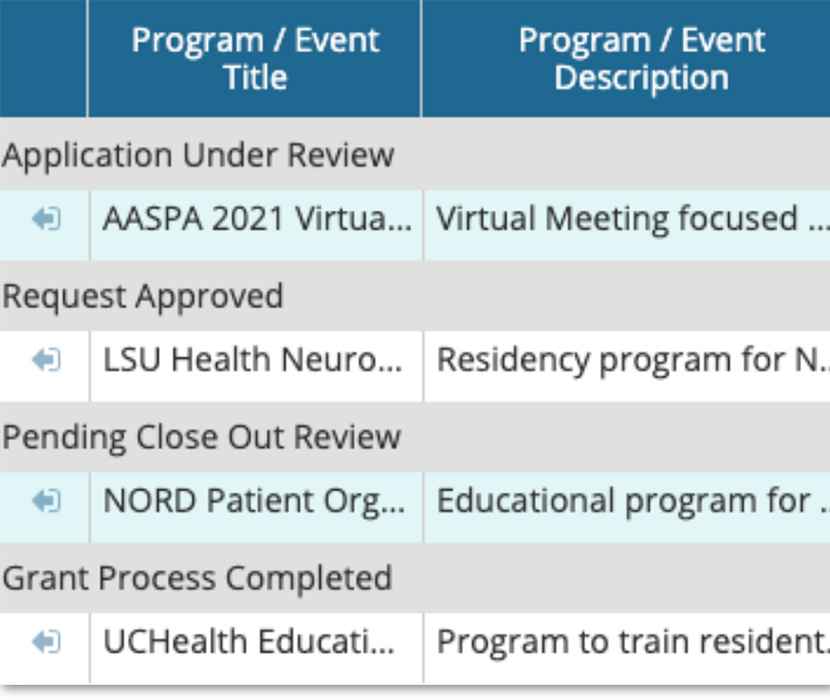 | | Program / Event Title | Program / Event Description |
|---|---|---|
| Application Under Review | | |
| | AASPA 2021 Virtua... | Virtual Meeting focused ... |
| Request Approved | | |
| | LSU Health Neuro... | Residency program for N... |
| Pending Close Out Review | | |
| | NORD Patient Org... | Educational program for ... |
| Grant Process Completed | | |
| | UCHealth Educati... | Program to train resident... |